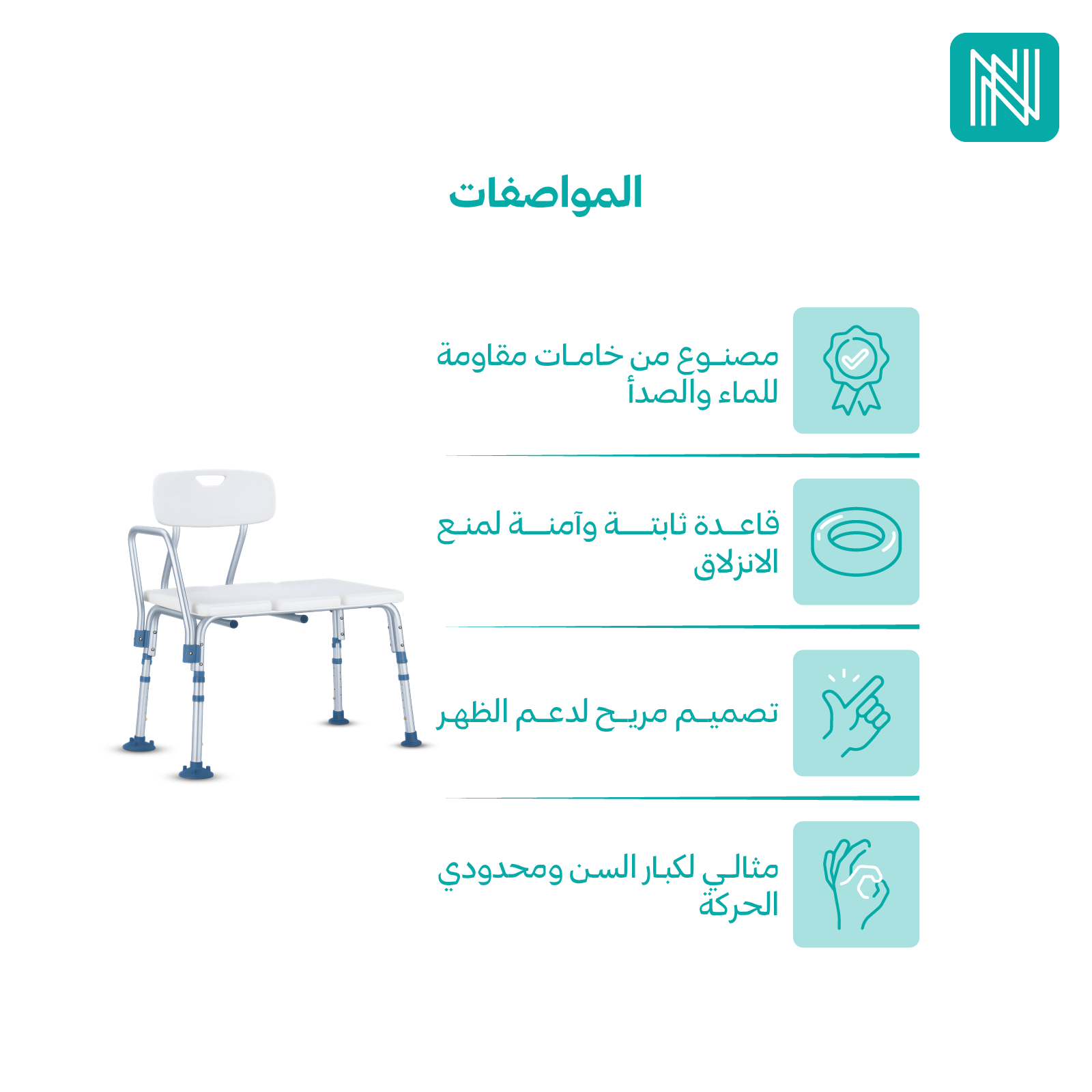 المواصفات

مصنوع من خامات مقاومة للماء والصدأ

قاعدة ثابتة وآمنة لمنع الانزلاق

تصميم مريح لدعم الظهر

مثالي لكبار السن ومحدودي الحركة